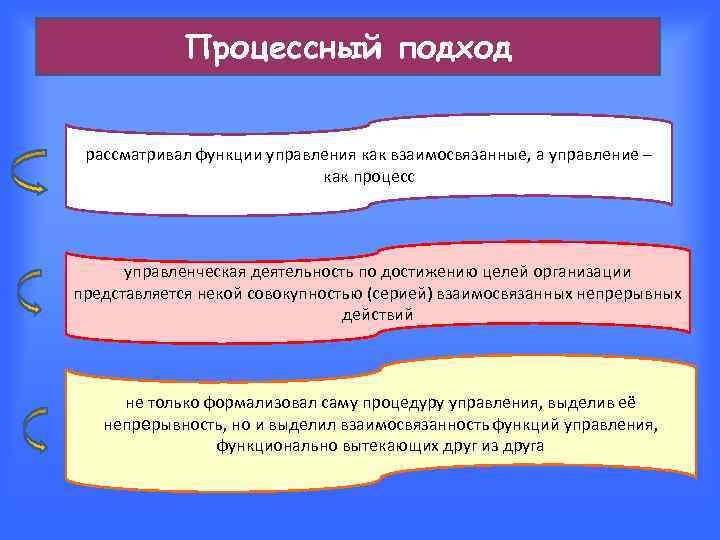 Процессный подход

рассматривал функции управления как взаимосвязанные, а управление – как процесс

управленческая деятельность по достижению целей организации представляется некой совокупностью (серией) взаимосвязанных непрерывных действий

не только формализовал саму процедуру управления, выделив её непрерывность, но и выделил взаимосвязанность функций управления, функционально вытекающих друг из друга